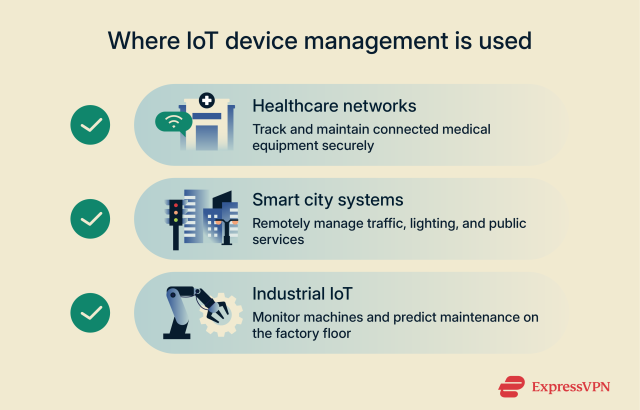 Where IoT device management is used

Healthcare networks
Track and maintain connected medical equipment securely

Smart city systems
Remotely manage traffic, lighting, and public services

Industrial IoT
Monitor machines and predict maintenance on the factory floor

ExpressVPN